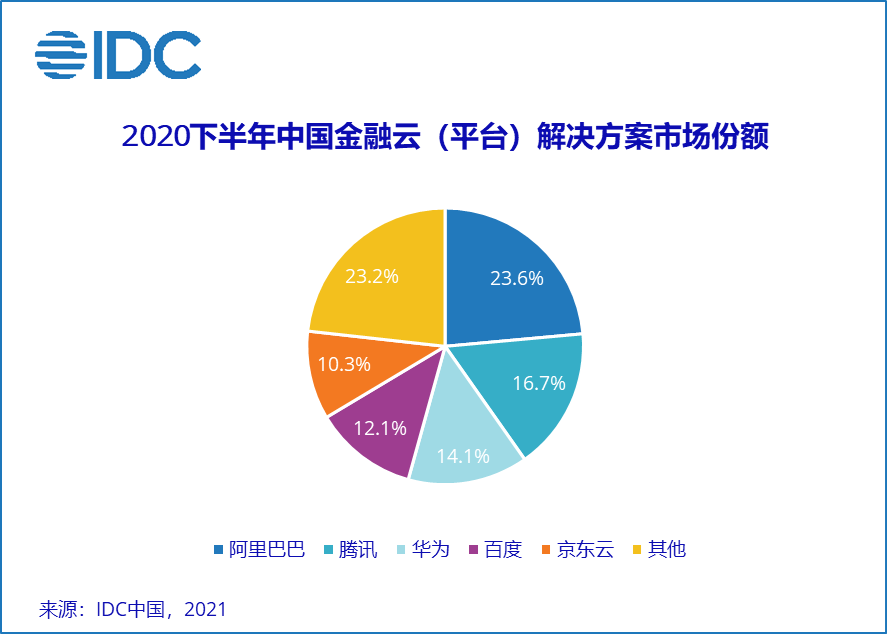 IDC

2020下半年中国金融云（平台）解决方案市场份额

23.6%
16.7%
14.1%
12.1%
10.3%
23.2%

阿里巴巴 腾讯 华为 百度 京东云 其他

来源：IDC中国，2021